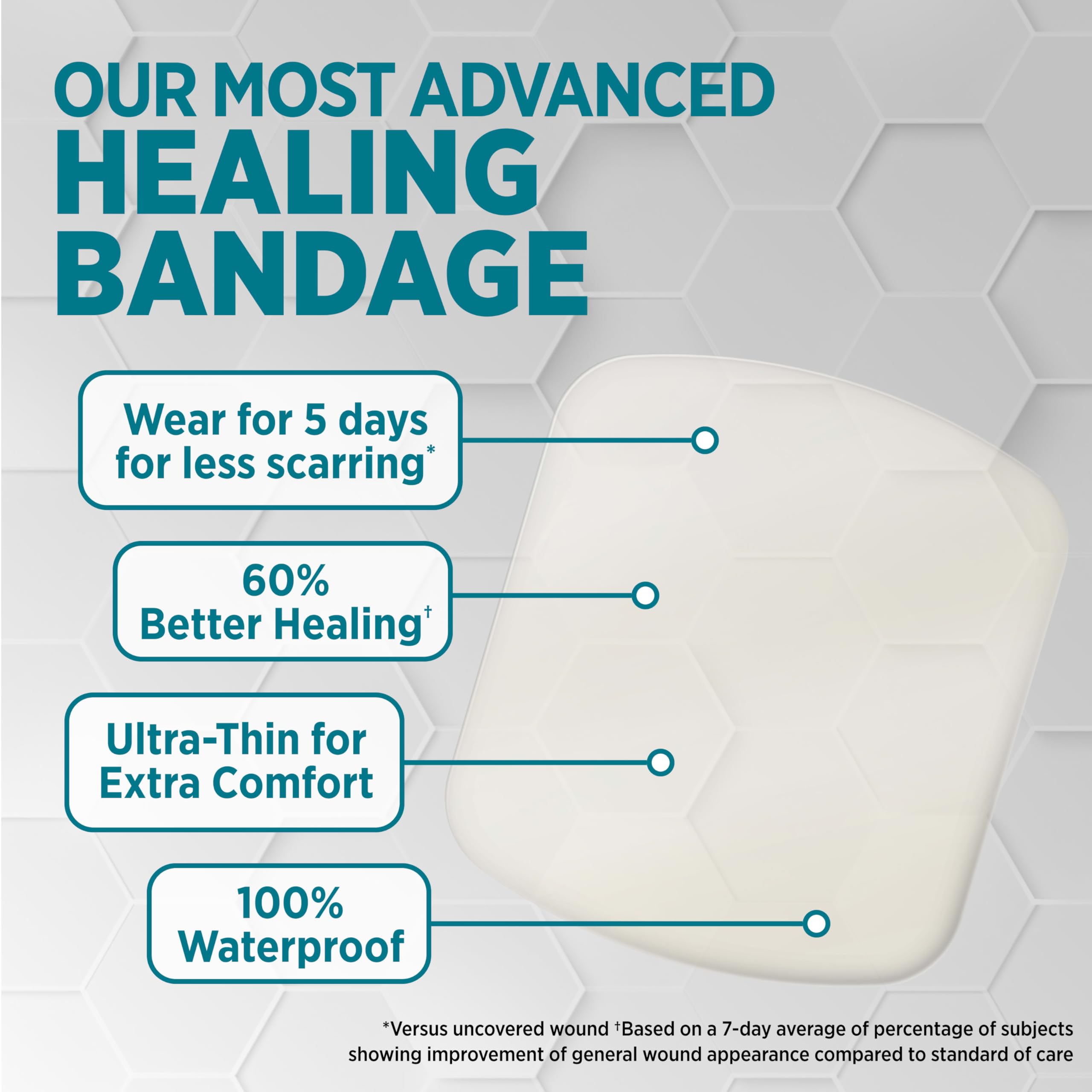 OUR MOST ADVANCED HEALING BANDAGE

Wear for 5 days for less scarring*

60% Better Healing†

Ultra-Thin for Extra Comfort

100% Waterproof

*Versus uncovered wound †Based on a 7-day average of percentage of subjects showing improvement of general wound appearance compared to standard of care